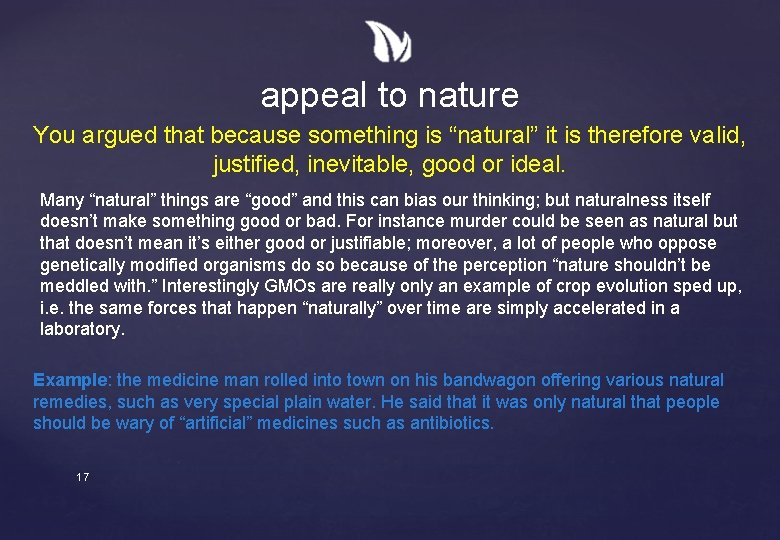 appeal to nature

You argued that because something is “natural” it is therefore valid, justified, inevitable, good or ideal.

Many “natural” things are “good” and this can bias our thinking; but naturalness itself doesn’t make something good or bad. For instance murder could be seen as natural but that doesn’t mean it’s either good or justifiable; moreover, a lot of people who oppose genetically modified organisms do so because of the perception “nature shouldn’t be meddled with.” Interestingly GMOs are really only an example of crop evolution sped up, i.e. the same forces that happen “naturally” over time are simply accelerated in a laboratory.

Example: the medicine man rolled into town on his bandwagon offering various natural remedies, such as very special plain water. He said that it was only natural that people should be wary of “artificial” medicines such as antibiotics.

17